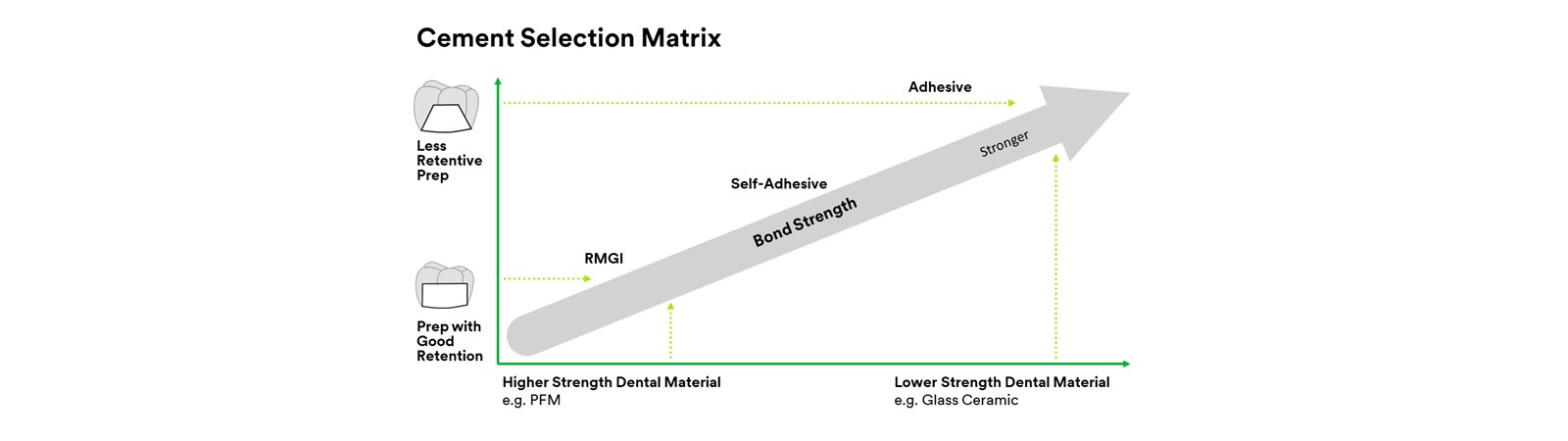 Cement Selection Matrix

Less Retentive Prep

Adhesive

Stronger

Self-Adhesive

Bond Strength

RMGI

Prep with Good Retention

Higher Strength Dental Material
e.g. PFM

Lower Strength Dental Material
e.g. Glass Ceramic